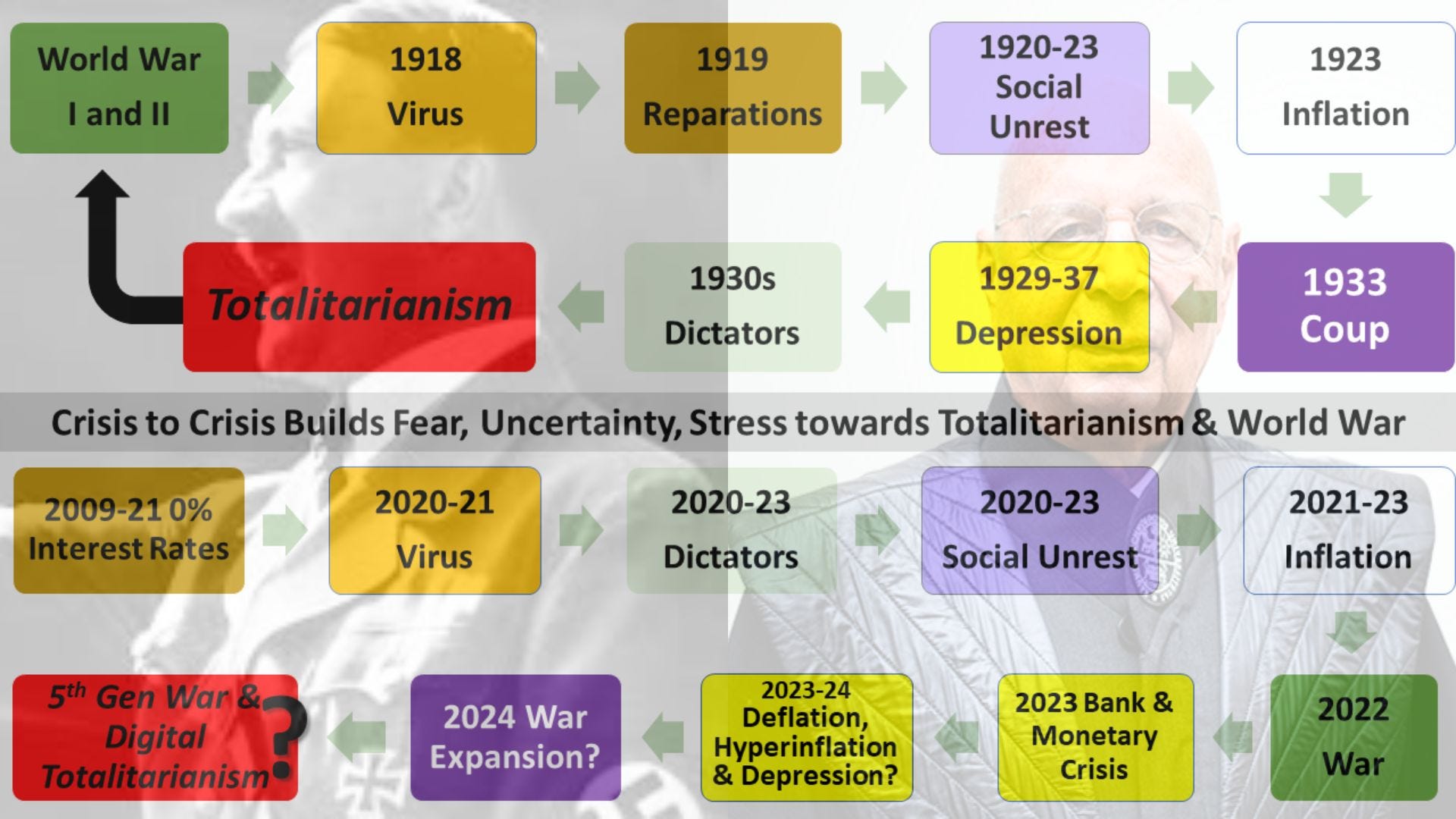 World War I and II

1918 Virus

1919 Reparations

1920-23 Social Unrest

1923 Inflation

1933 Coup

1929-37 Depression

1930s Dictators

Totalitarianism

Crisis to Crisis Builds Fear, Uncertainty, Stress towards Totalitarianism & World War

2009-21 0% Interest Rates

2020-21 Virus

2020-23 Dictators

2020-23 Social Unrest

2021-23 Inflation

2022 War

2023 Bank & Monetary Crisis

2023-24 Deflation, Hyperinflation & Depression?

2024 War Expansion?

$5^{th}$ Gen War & Digital Totalitarianism ?